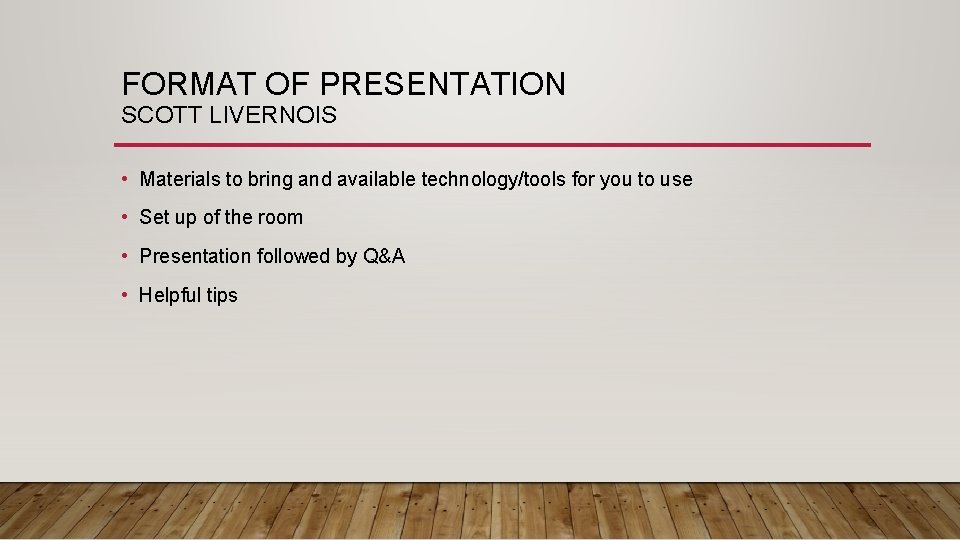 FORMAT OF PRESENTATION
SCOTT LIVERNOIS

• Materials to bring and available technology/tools for you to use
• Set up of the room
• Presentation followed by Q&A
• Helpful tips